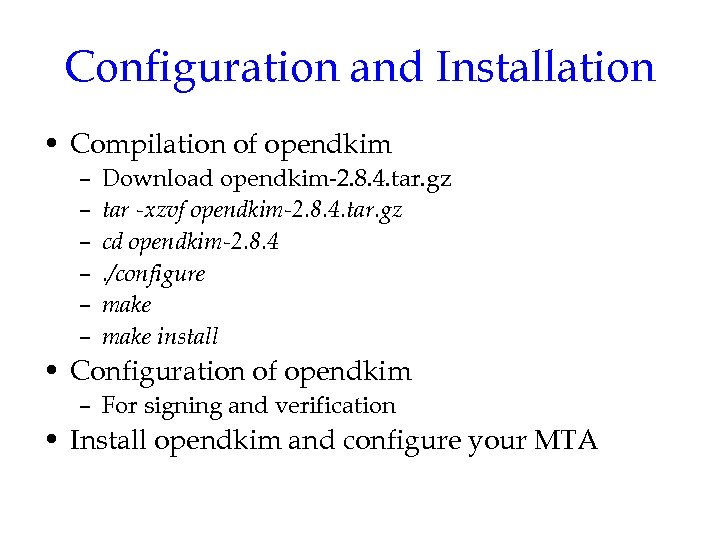 Configuration and Installation

• Compilation of opendkim
– Download opendkim-2.8.4.tar.gz
– tar -xzvf opendkim-2.8.4.tar.gz
– cd opendkim-2.8.4
– ./configure
– make
– make install

• Configuration of opendkim
– For signing and verification

• Install opendkim and configure your MTA